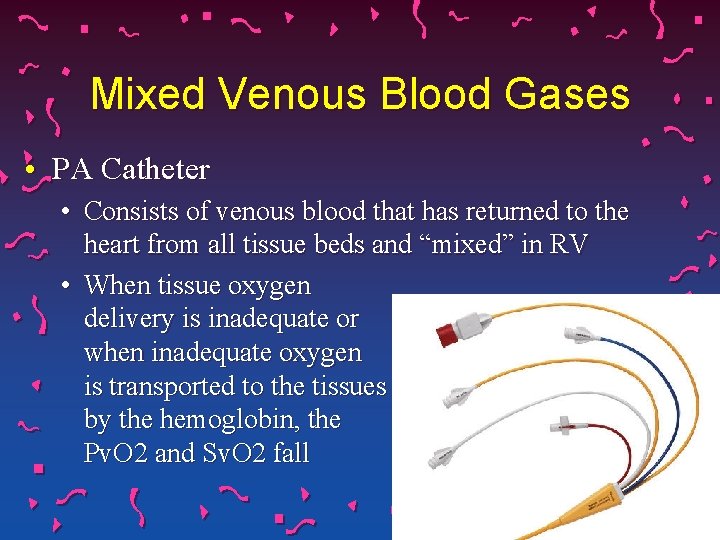 Mixed Venous Blood Gases

• PA Catheter

• Consists of venous blood that has returned to the heart from all tissue beds and “mixed” in RV

• When tissue oxygen delivery is inadequate or when inadequate oxygen is transported to the tissues by the hemoglobin, the PvO2 and SvO2 fall